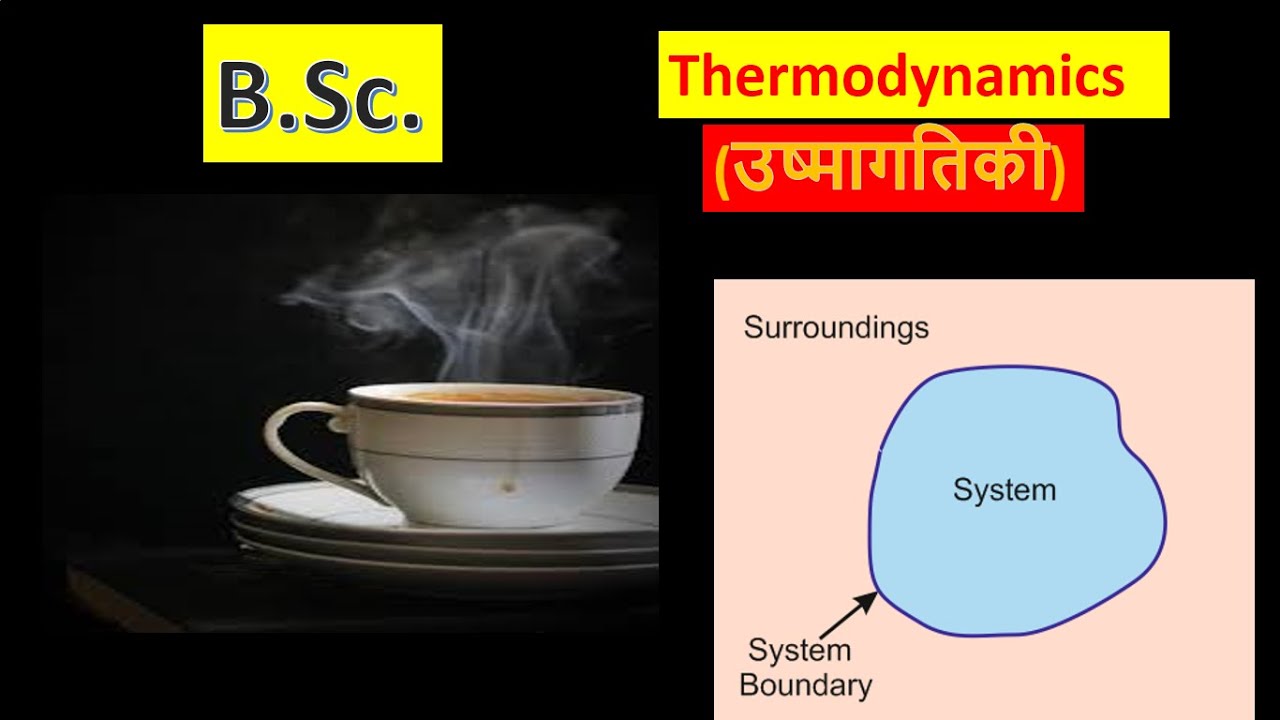 B.Sc.

Thermodynamics

(उष्मागतिकी)

Surroundings

System

System Boundary